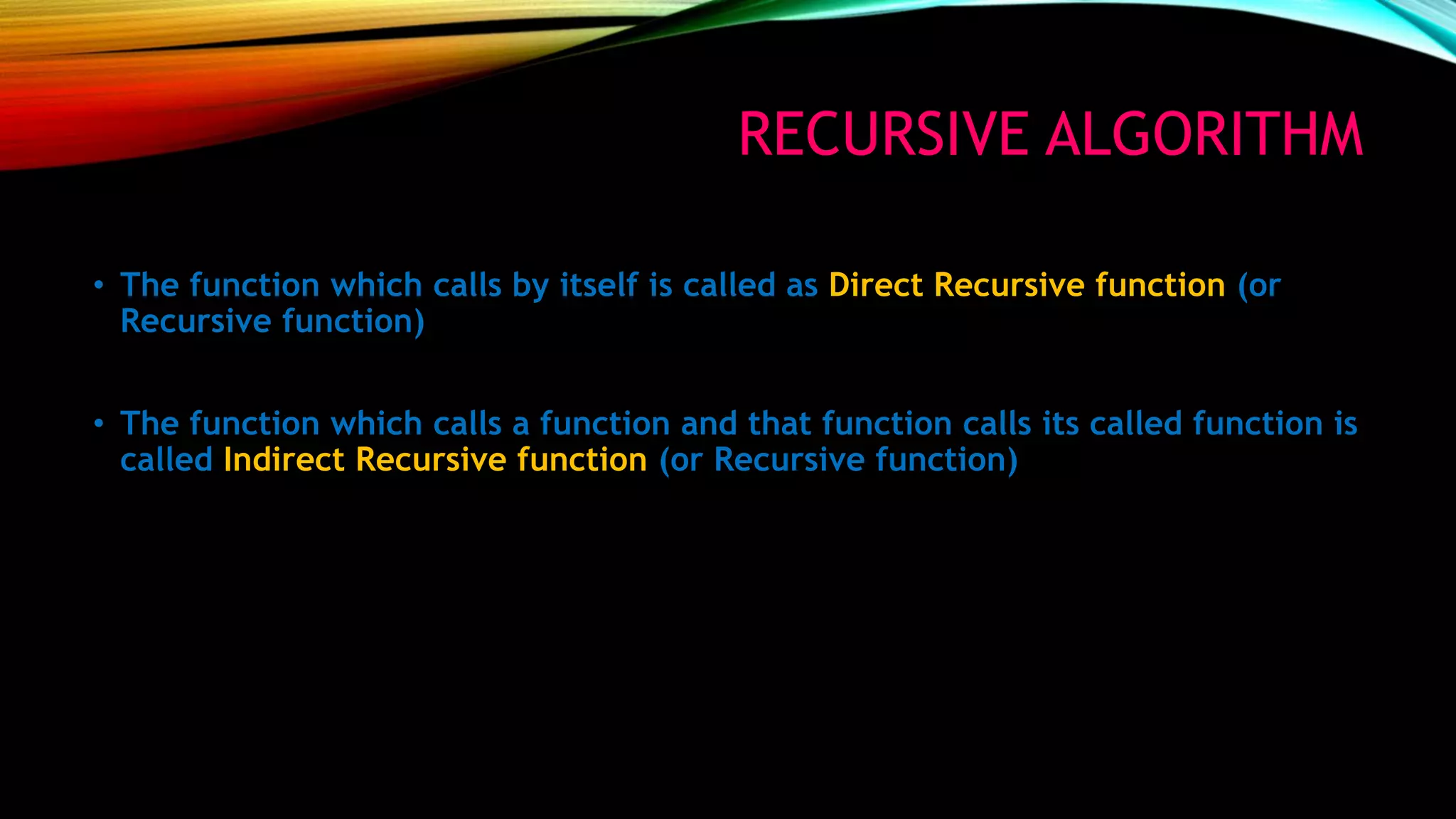 RECURSIVE ALGORITHM

• The function which calls by itself is called as Direct Recursive function (or Recursive function)

• The function which calls a function and that function calls its called function is called Indirect Recursive function (or Recursive function)